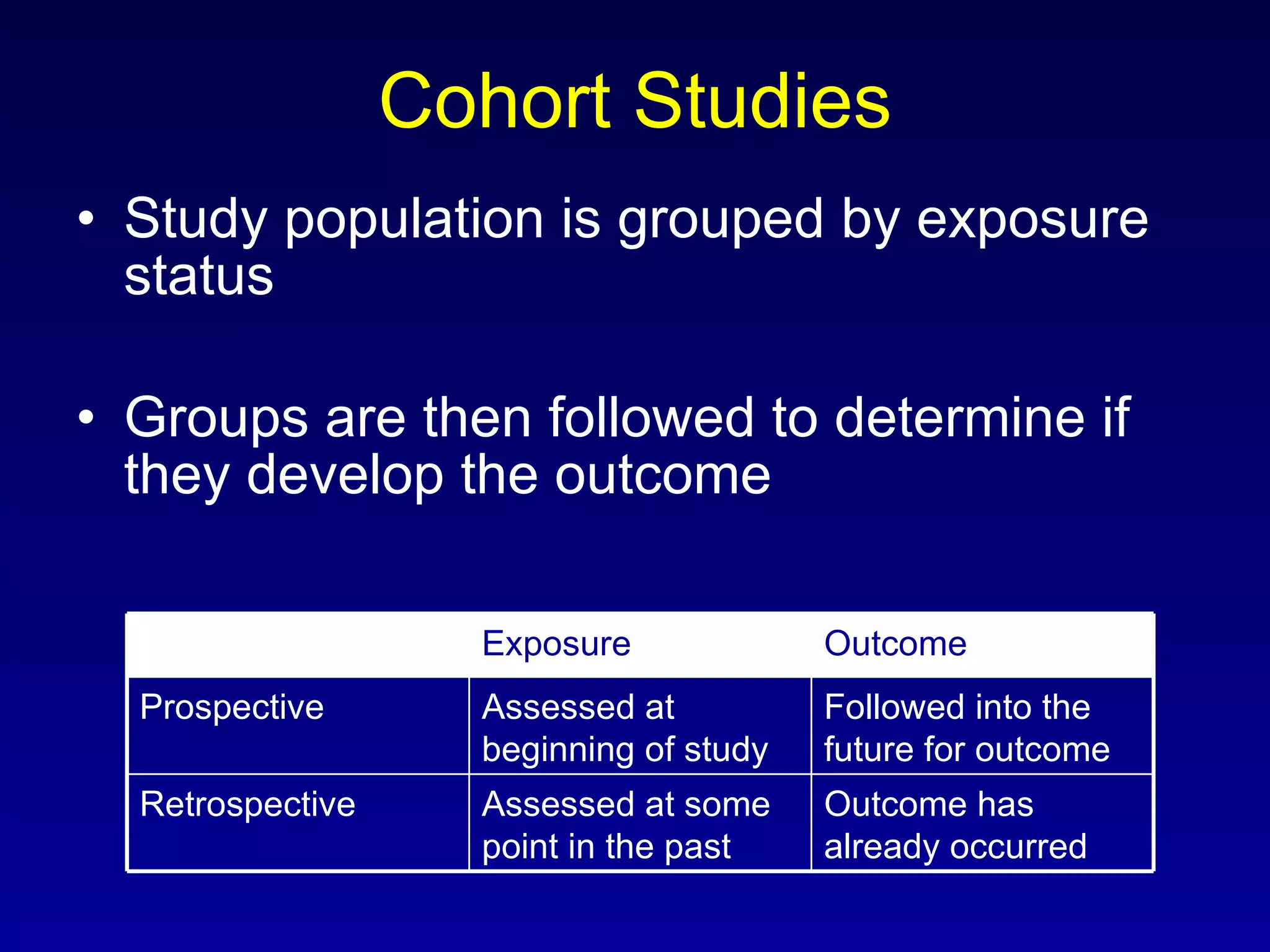 Cohort Studies

• Study population is grouped by exposure status

• Groups are then followed to determine if they develop the outcome

| | Exposure | Outcome |
|---|---|---|
| Prospective | Assessed at beginning of study | Followed into the future for outcome |
| Retrospective | Assessed at some point in the past | Outcome has already occurred |